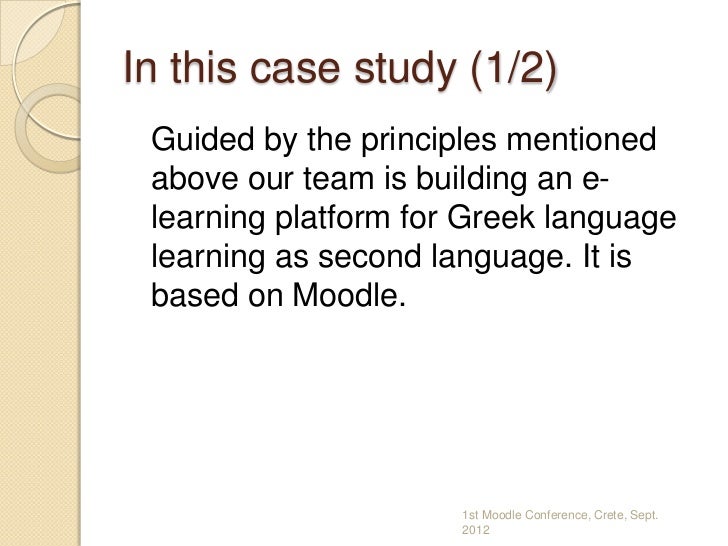 In this case study (1/2)

Guided by the principles mentioned above our team is building an e-learning platform for Greek language learning as second language. It is based on Moodle.

1st Moodle Conference, Crete, Sept. 2012